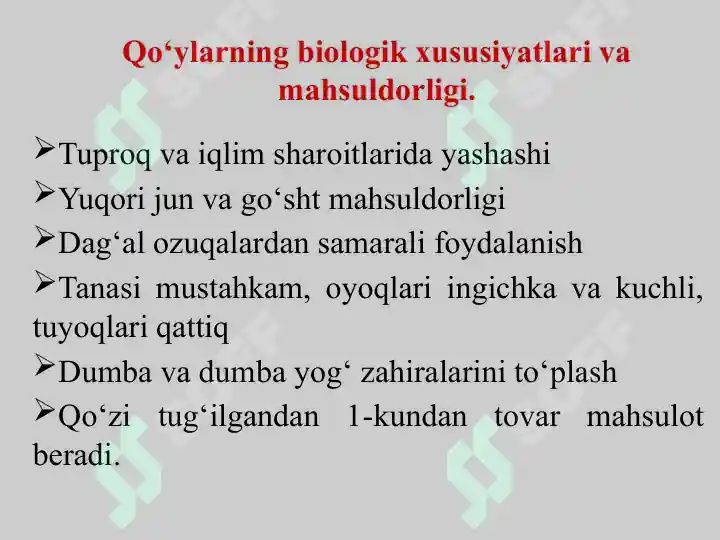 Qo‘ylarning biologik xususiyatlari va mahsuldorligi.

➢Tuproq va iqlim sharoitlarida yashashi

➢Yuqori jun va go‘sht mahsuldorligi

➢Dag‘al ozuqalardan samarali foydalanish

➢Tanasi mustahkam, oyoqlari ingichka va kuchli, tuyoqlari qattiq

➢Dumba va dumba yog‘ zahiralarini to‘plash

➢Qo‘zi tug‘ilgandan 1-kundan tovar mahsulot beradi.